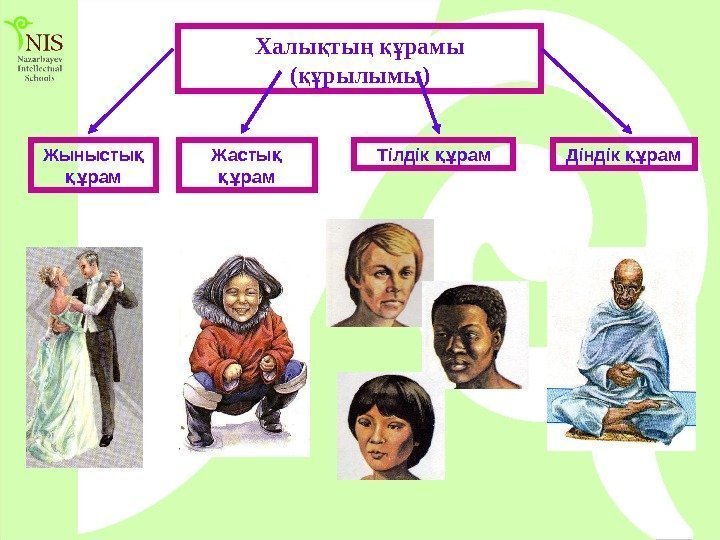 NIS
Nazarbayev Intellectual Schools

Халықтың құрамы (құрылымы)

Жыныстық құрам

Жастық құрам

Тілдік құрам

Діндік құрам